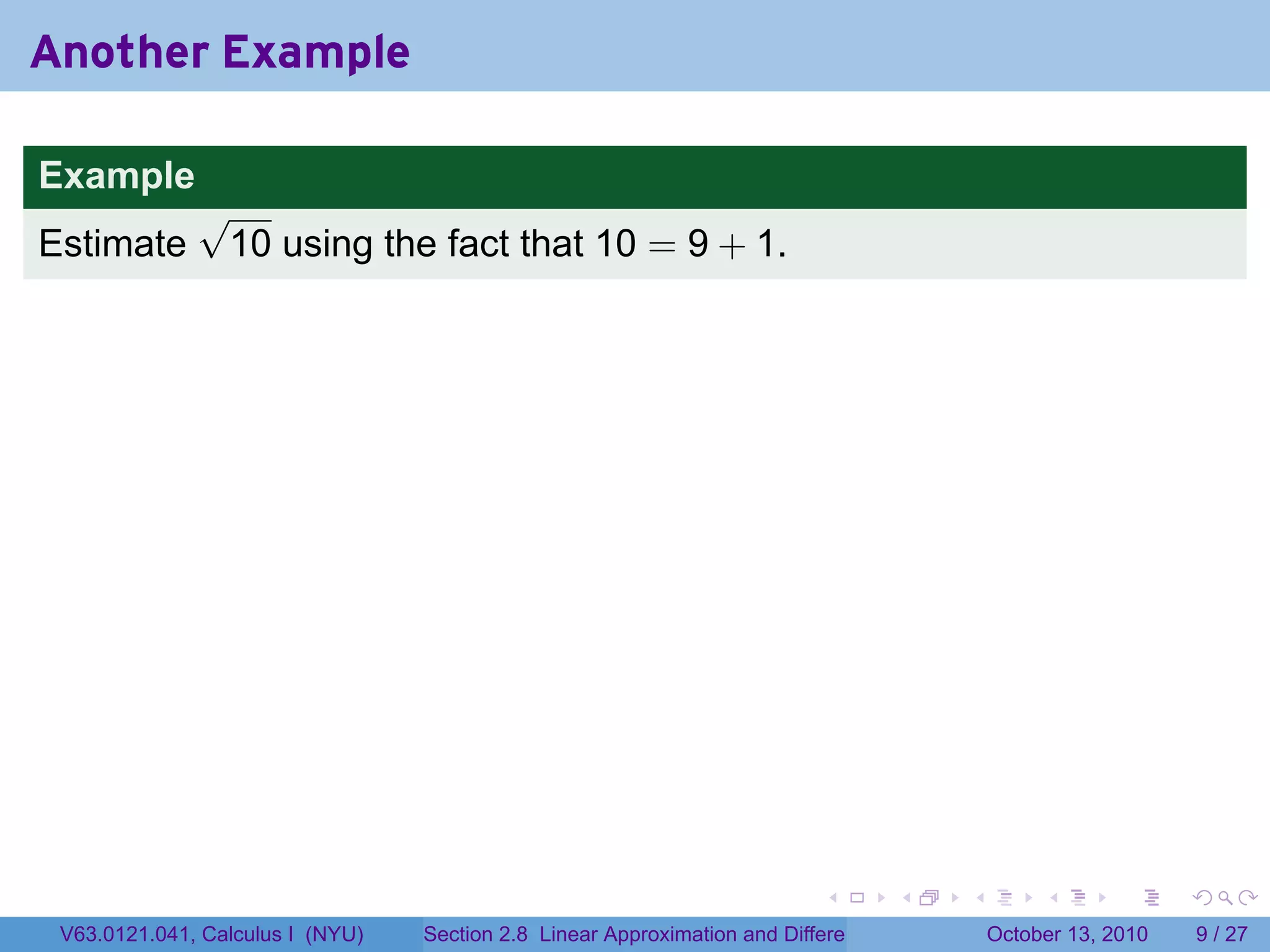 Another Example

Example

Estimate $\sqrt{10}$ using the fact that $10 = 9 + 1$.

V63.0121.041, Calculus I (NYU)

Section 2.8 Linear Approximation and Differe

October 13, 2010

9 / 27